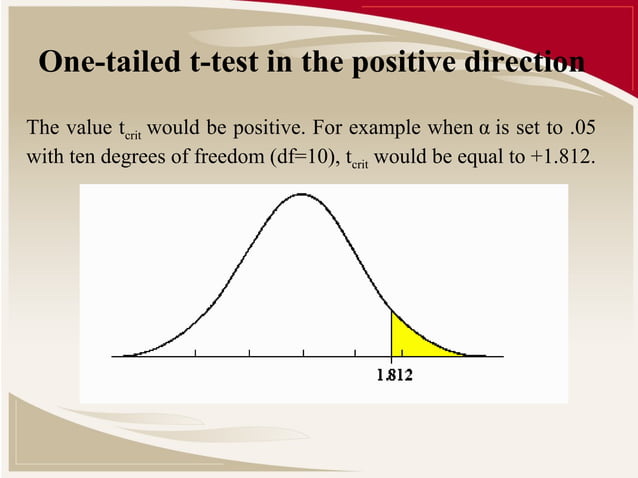 One-tailed t-test in the positive direction

The value $t_{crit}$ would be positive. For example when α is set to .05 with ten degrees of freedom (df=10), $t_{crit}$ would be equal to +1.812.

1.812